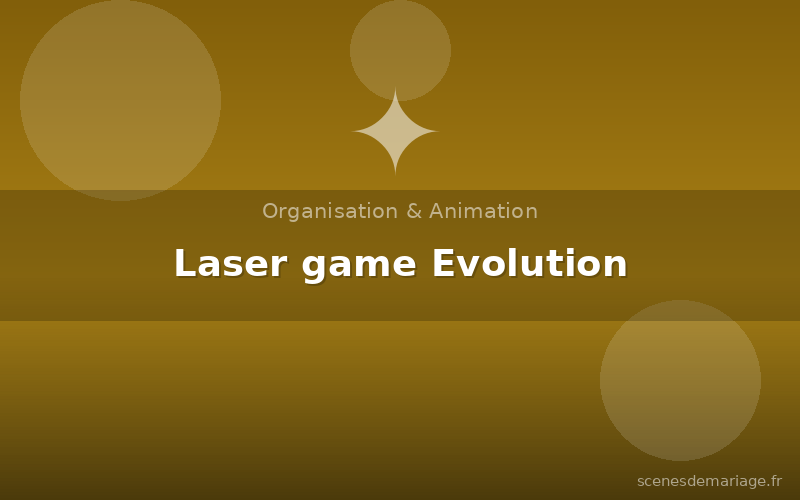 Organisation & Animation

Laser game Evolution

scenesdemariage.fr